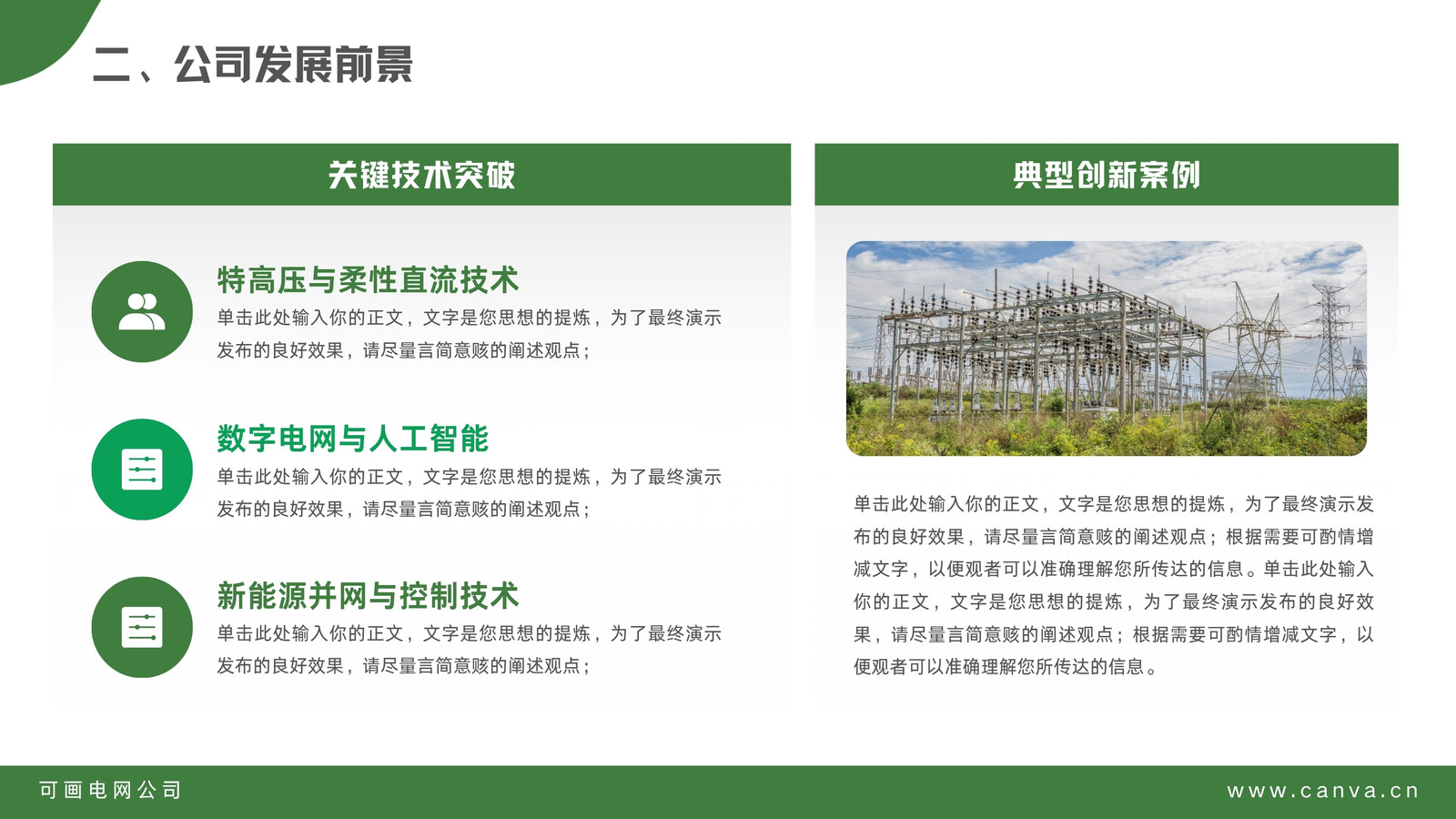 二、公司发展前景

关键技术突破

特高压与柔性直流技术
单击此处输入你的正文，文字是您思想的提炼，为了最终演示发布的良好效果，请尽量言简意赅的阐述观点；

数字电网与人工智能
单击此处输入你的正文，文字是您思想的提炼，为了最终演示发布的良好效果，请尽量言简意赅的阐述观点；

新能源并网与控制技术
单击此处输入你的正文，文字是您思想的提炼，为了最终演示发布的良好效果，请尽量言简意赅的阐述观点；

典型创新案例

单击此处输入你的正文，文字是您思想的提炼，为了最终演示发布的良好效果，请尽量言简意赅的阐述观点；根据需要可酌情增减文字，以便观者可以准确理解您所传达的信息。单击此处输入你的正文，文字是您思想的提炼，为了最终演示发布的良好效果，请尽量言简意赅的阐述观点；根据需要可酌情增减文字，以便观者可以准确理解您所传达的信息。

可画电网公司

www.canva.cn